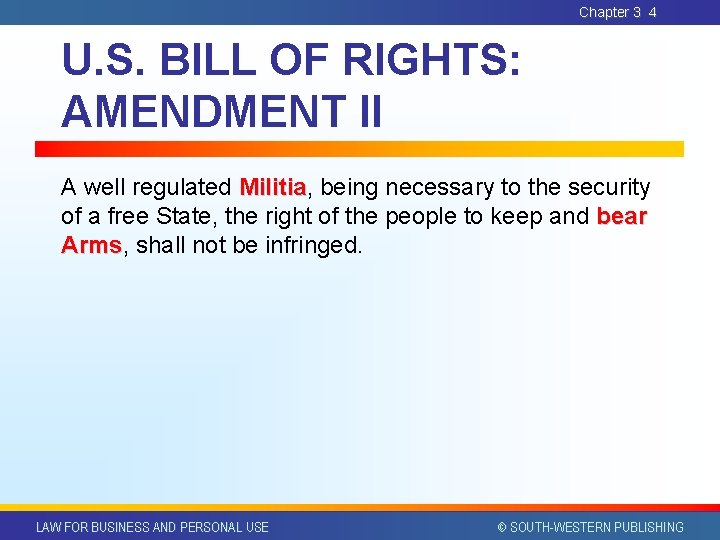 Chapter 3 4

U.S. BILL OF RIGHTS: AMENDMENT II

A well regulated Militia, being necessary to the security of a free State, the right of the people to keep and bear Arms, shall not be infringed.

LAW FOR BUSINESS AND PERSONAL USE

© SOUTH-WESTERN PUBLISHING